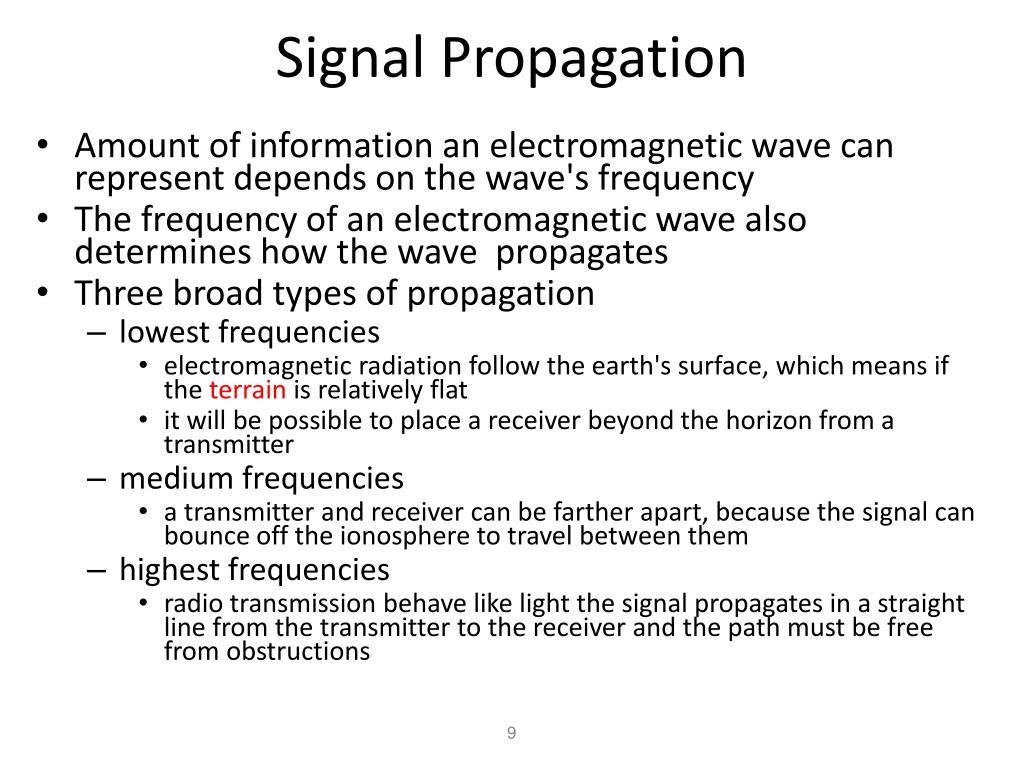 Signal Propagation

• Amount of information an electromagnetic wave can represent depends on the wave's frequency
• The frequency of an electromagnetic wave also determines how the wave propagates
• Three broad types of propagation
– lowest frequencies
• electromagnetic radiation follow the earth's surface, which means if the terrain is relatively flat
• it will be possible to place a receiver beyond the horizon from a transmitter
– medium frequencies
• a transmitter and receiver can be farther apart, because the signal can bounce off the ionosphere to travel between them
– highest frequencies
• radio transmission behave like light the signal propagates in a straight line from the transmitter to the receiver and the path must be free from obstructions

9